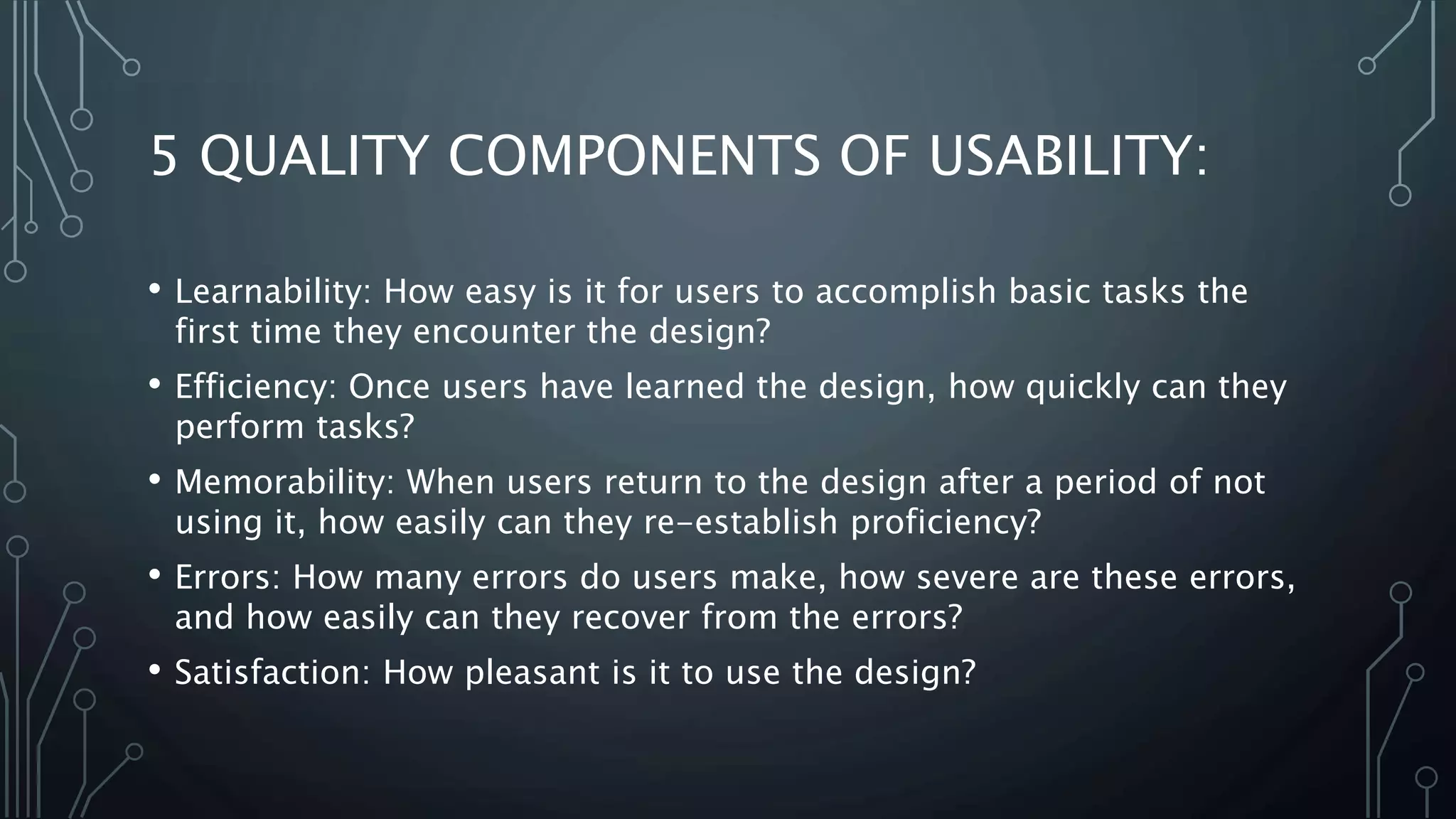 5 QUALITY COMPONENTS OF USABILITY:

• Learnability: How easy is it for users to accomplish basic tasks the first time they encounter the design?

• Efficiency: Once users have learned the design, how quickly can they perform tasks?

• Memorability: When users return to the design after a period of not using it, how easily can they re-establish proficiency?

• Errors: How many errors do users make, how severe are these errors, and how easily can they recover from the errors?

• Satisfaction: How pleasant is it to use the design?